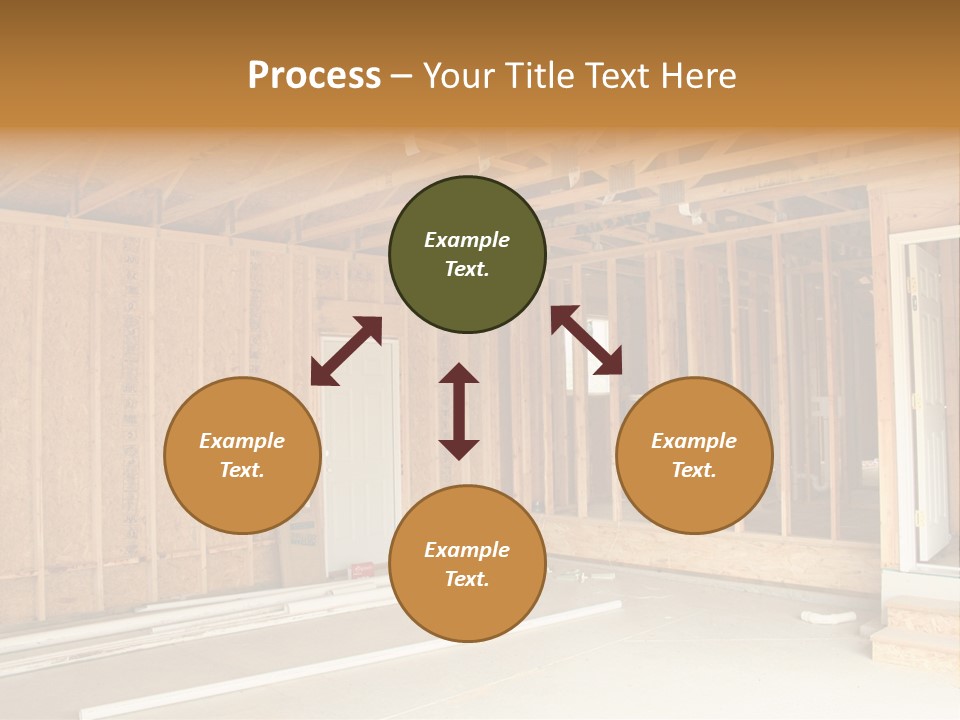 Process – Your Title Text Here

Example Text.

Example Text.

Example Text.

Example Text.